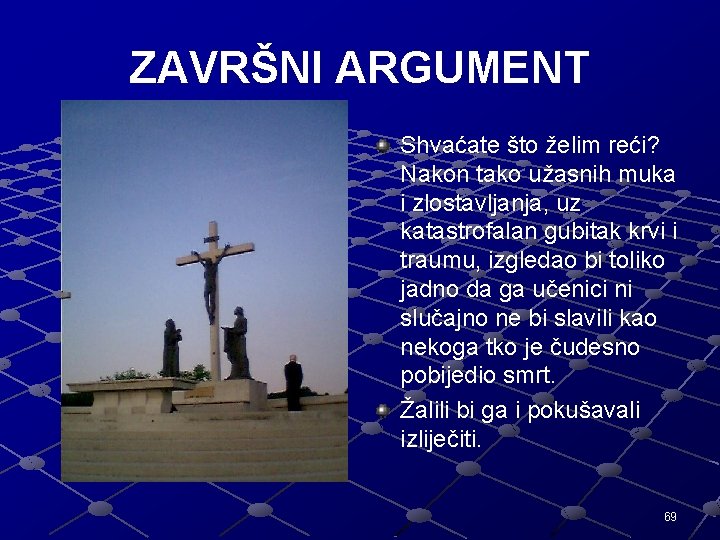 ZAVRŠNI ARGUMENT

Shvaćate što želim reći? Nakon tako užasnih muka i zlostavljanja, uz katastrofalan gubitak krvi i traumu, izgledao bi toliko jadno da ga učenici ni slučajno ne bi slavili kao nekoga tko je čudesno pobijedio smrt.

Žalili bi ga i pokušavali izliječiti.

69